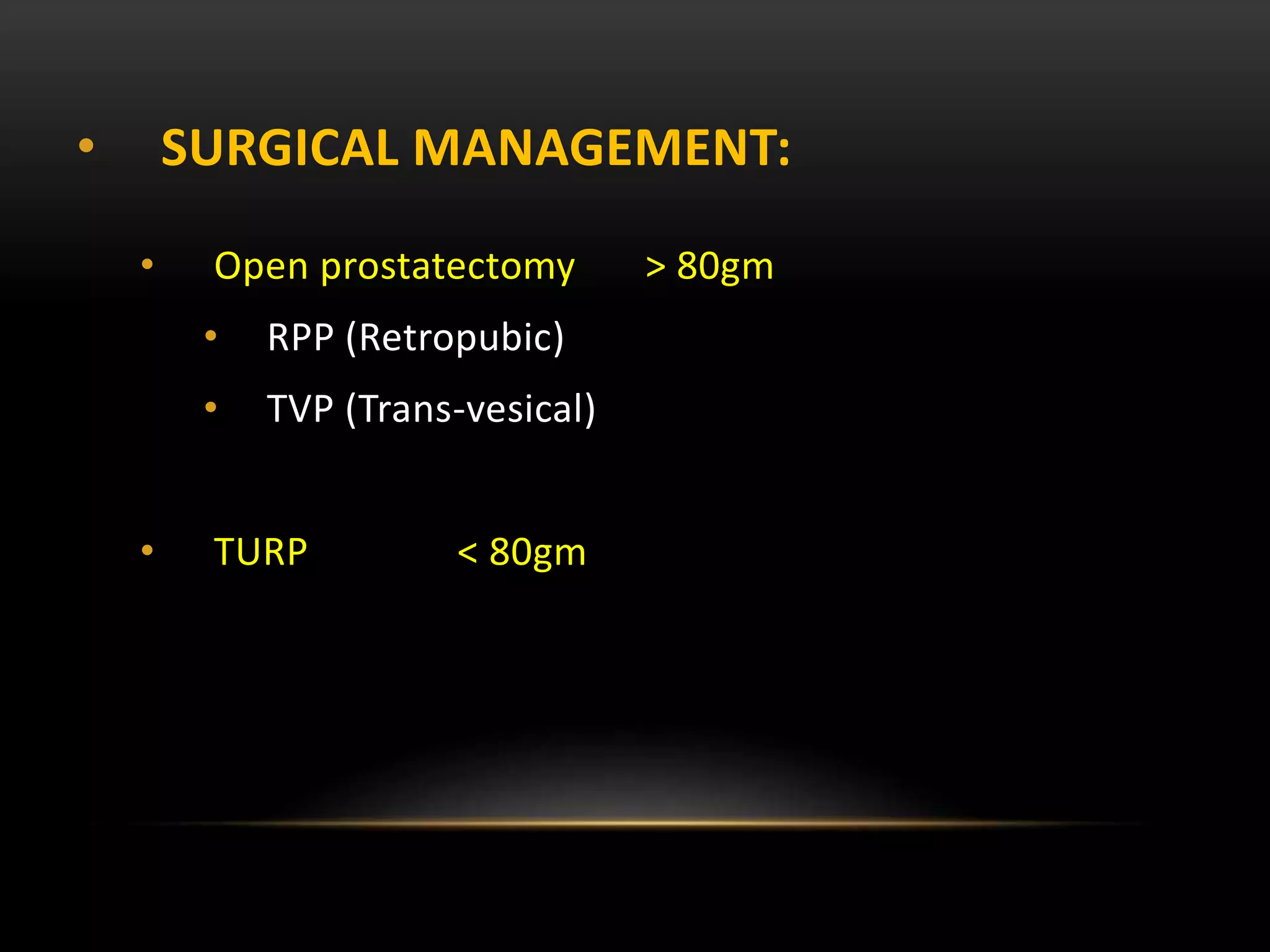 • SURGICAL MANAGEMENT:

• Open prostatectomy > 80gm

• RPP (Retropubic)

• TVP (Trans-vesical)

• TURP < 80gm